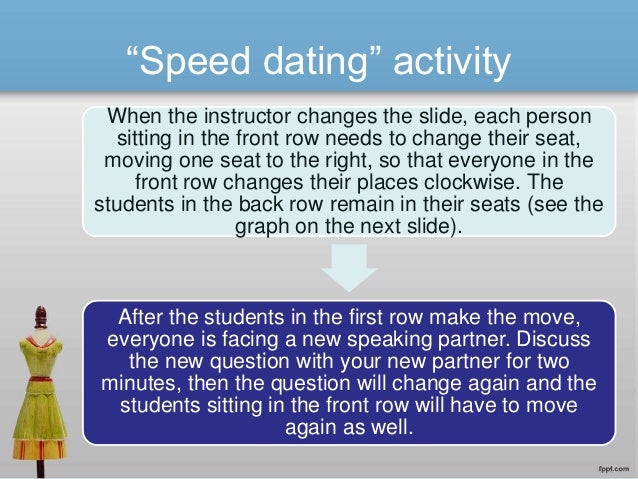 “Speed dating” activity

When the instructor changes the slide, each person sitting in the front row needs to change their seat, moving one seat to the right, so that everyone in the front row changes their places clockwise. The students in the back row remain in their seats (see the graph on the next slide).

After the students in the first row make the move, everyone is facing a new speaking partner. Discuss the new question with your new partner for two minutes, then the question will change again and the students sitting in the front row will have to move again as well.

fppt.com